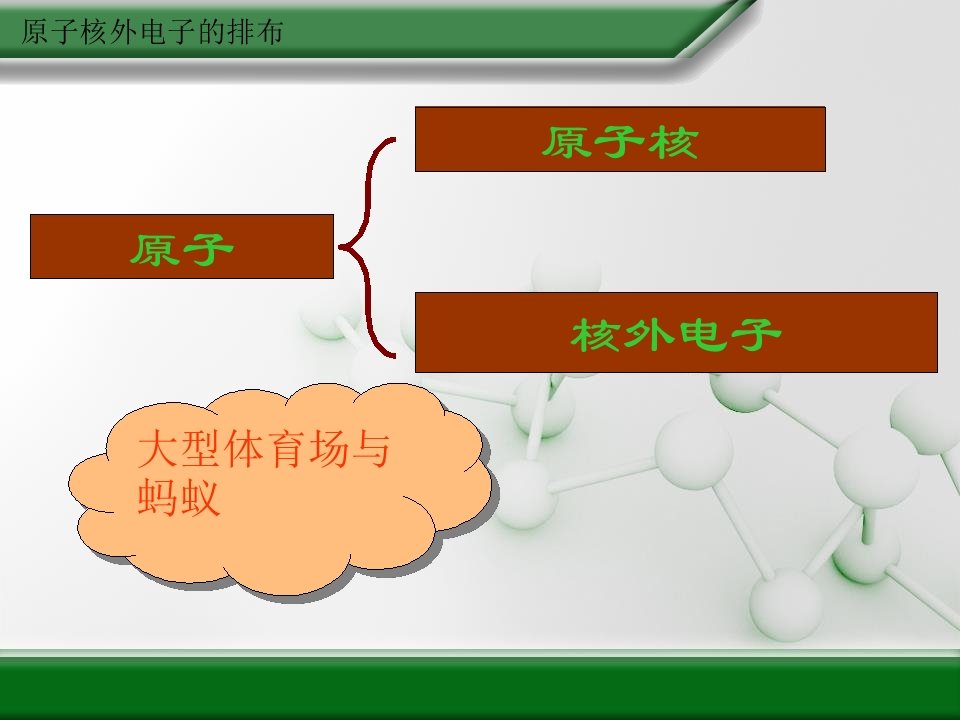 原子核外电子的排布

原子

原子核

核外电子

大型体育场与蚂蚁